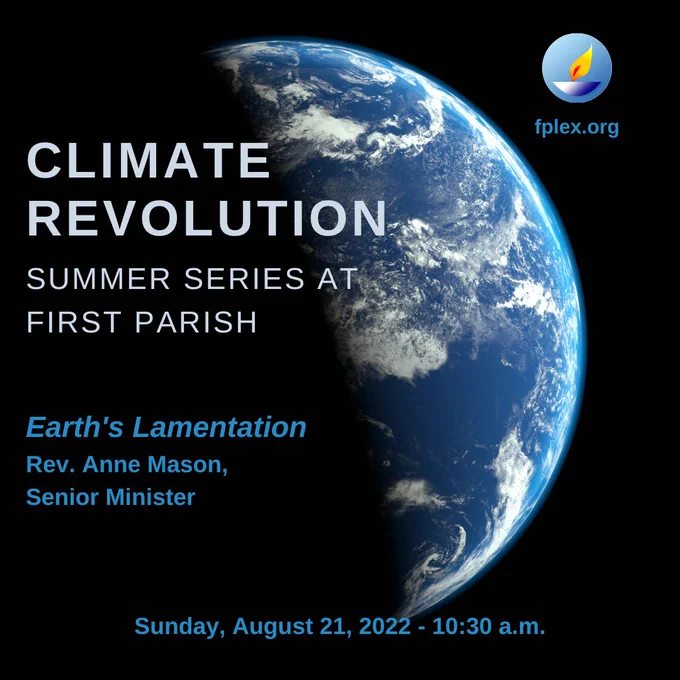 fplex.org

CLIMATE REVOLUTION

SUMMER SERIES AT FIRST PARISH

Earth's Lamentation

Rev. Anne Mason, Senior Minister

Sunday, August 21, 2022 - 10:30 a.m.